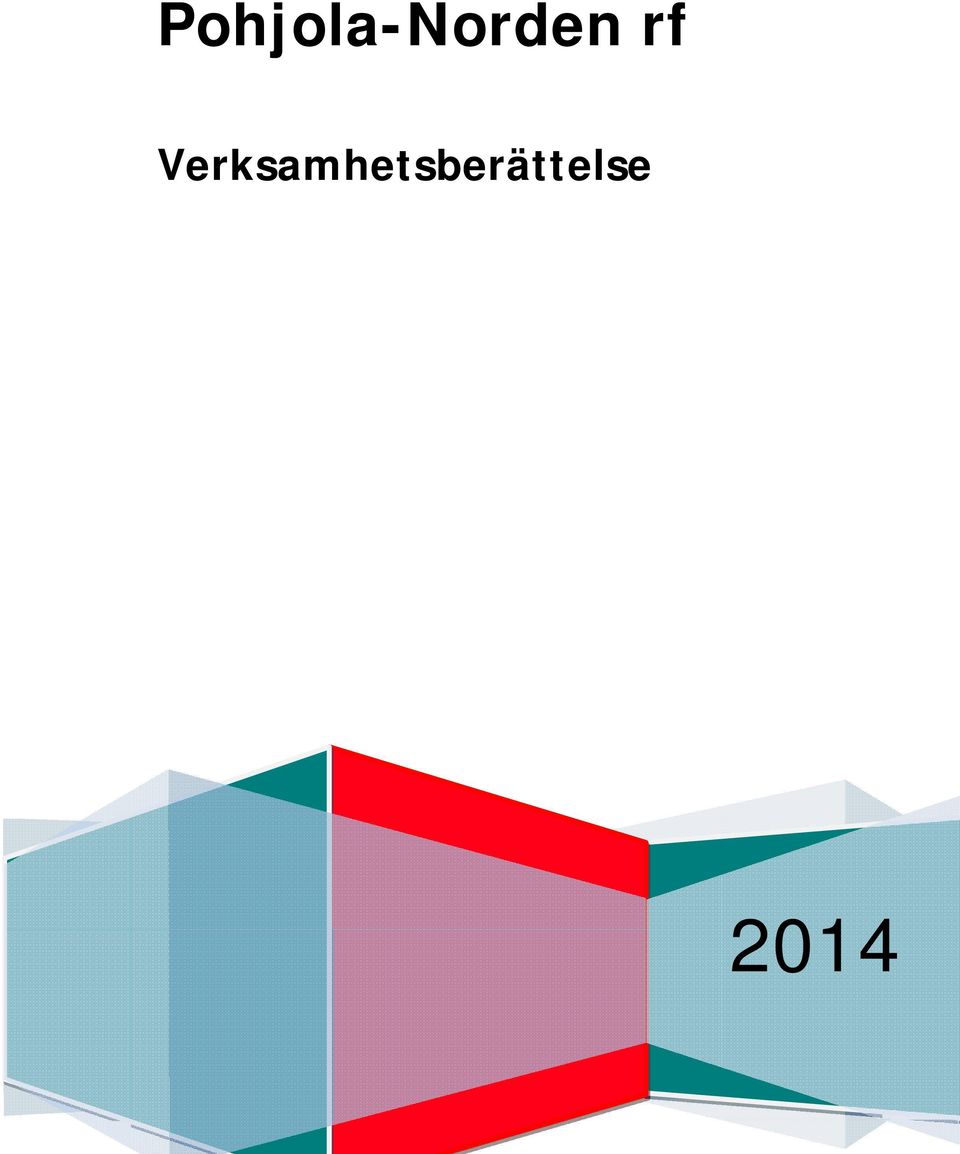 Pohjola-Norden rf

Verksamhetsberättelse

2014